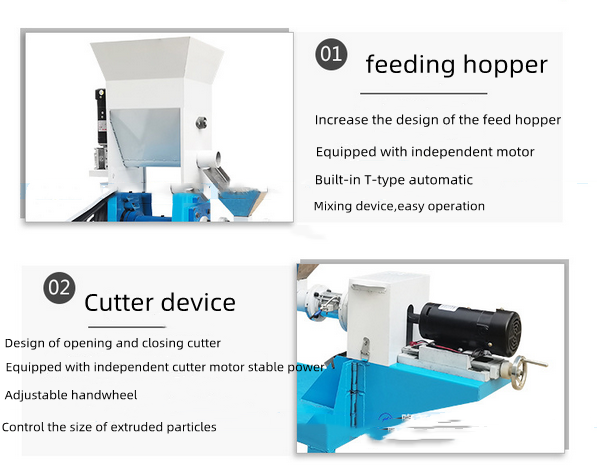 01 feeding hopper

Increase the design of the feed hopper

Equipped with independent motor

Built-in T-type automatic

Mixing device,easy operation

02 Cutter device

Design of opening and closing cutter

Equipped with independent cutter motor stable power

Adjustable handwheel

Control the size of extruded particles